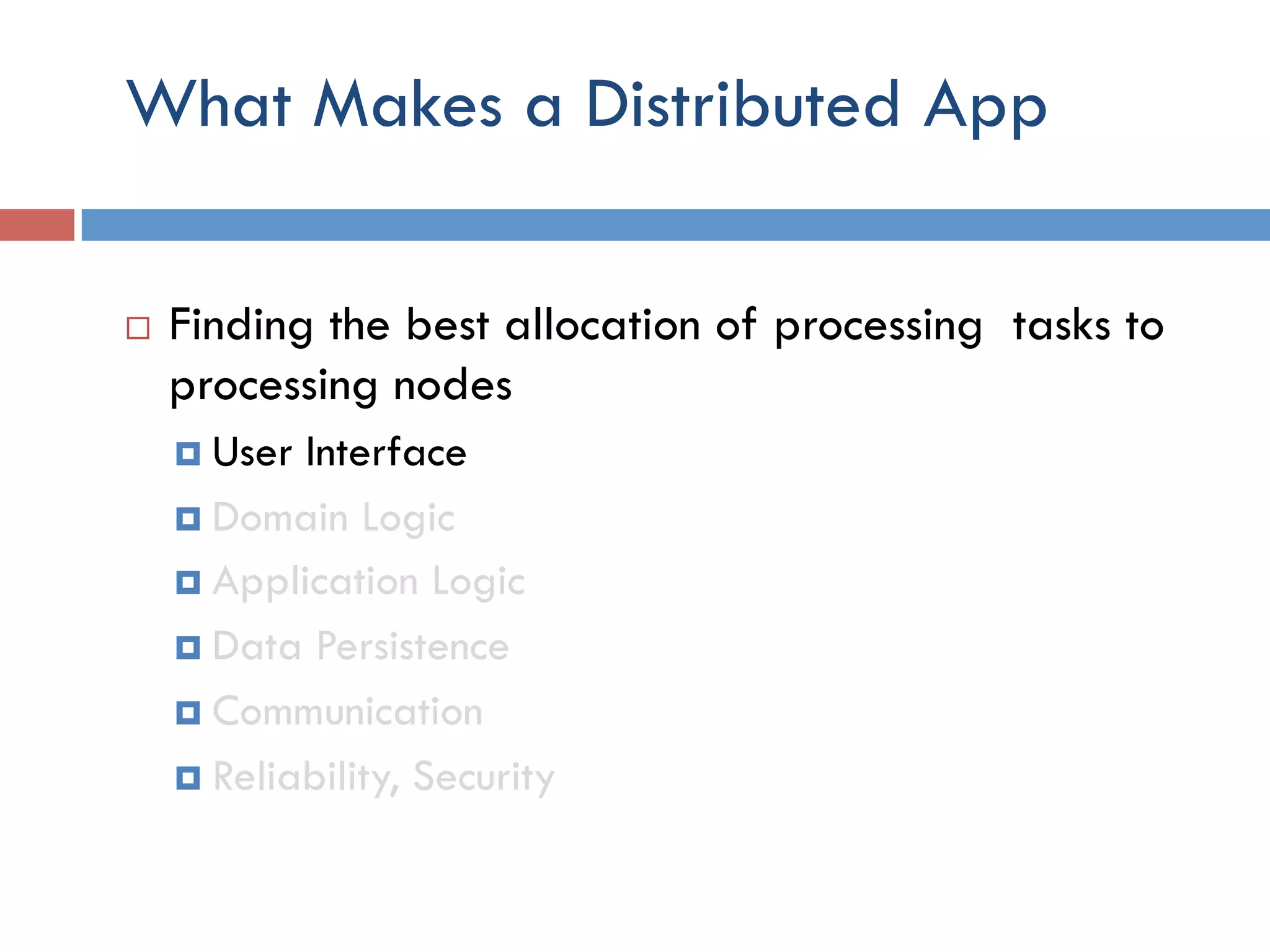 What Makes a Distributed App

Finding the best allocation of processing tasks to processing nodes

User Interface

Domain Logic

Application Logic

Data Persistence

Communication

Reliability, Security